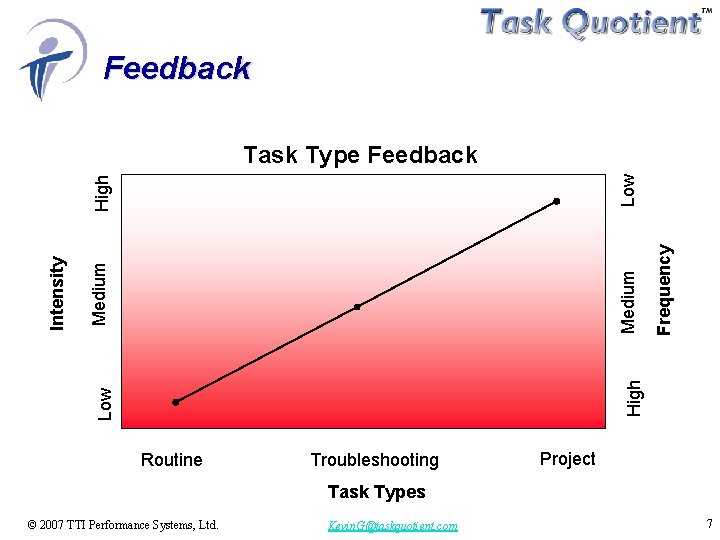 Task Quotient™

Feedback

Task Type Feedback

Intensity

High

Medium

Low

Low

Medium

High

Frequency

Routine

Troubleshooting

Project

Task Types

© 2007 TTI Performance Systems, Ltd.

KevinG@taskquotient.com

7